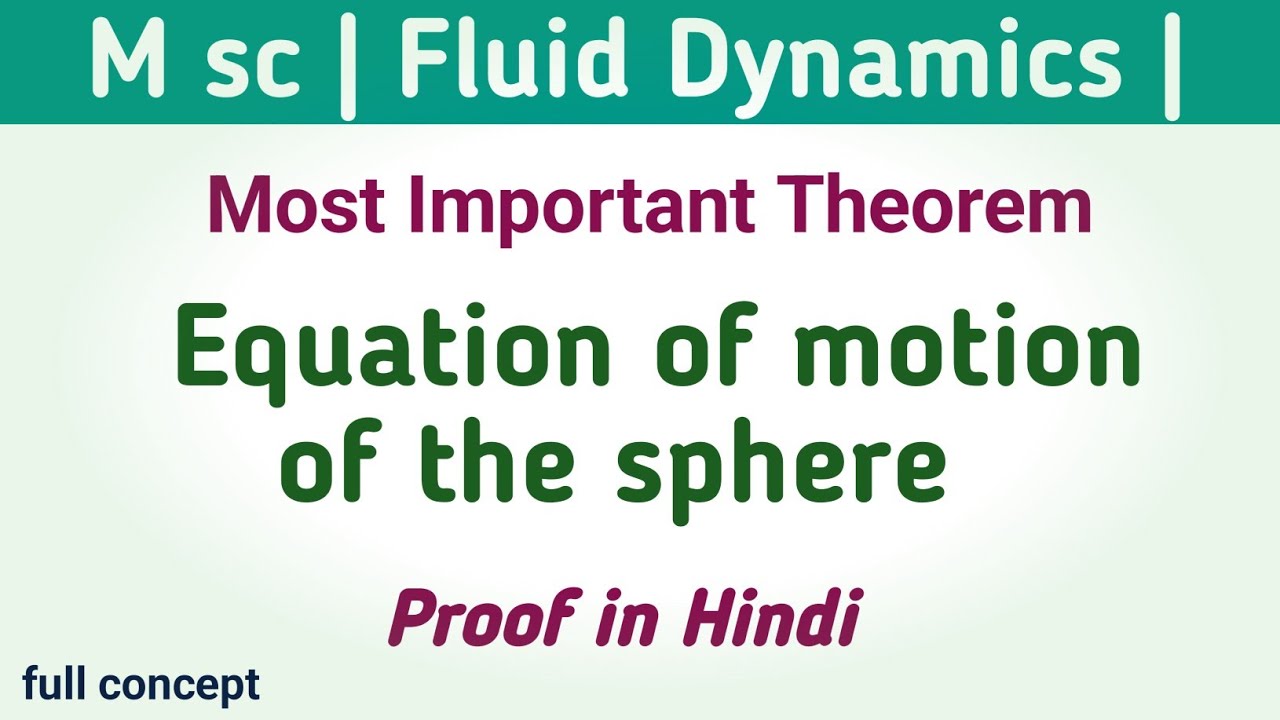 M sc | Fluid Dynamics |

Most Important Theorem

Equation of motion of the sphere

Proof in Hindi

full concept